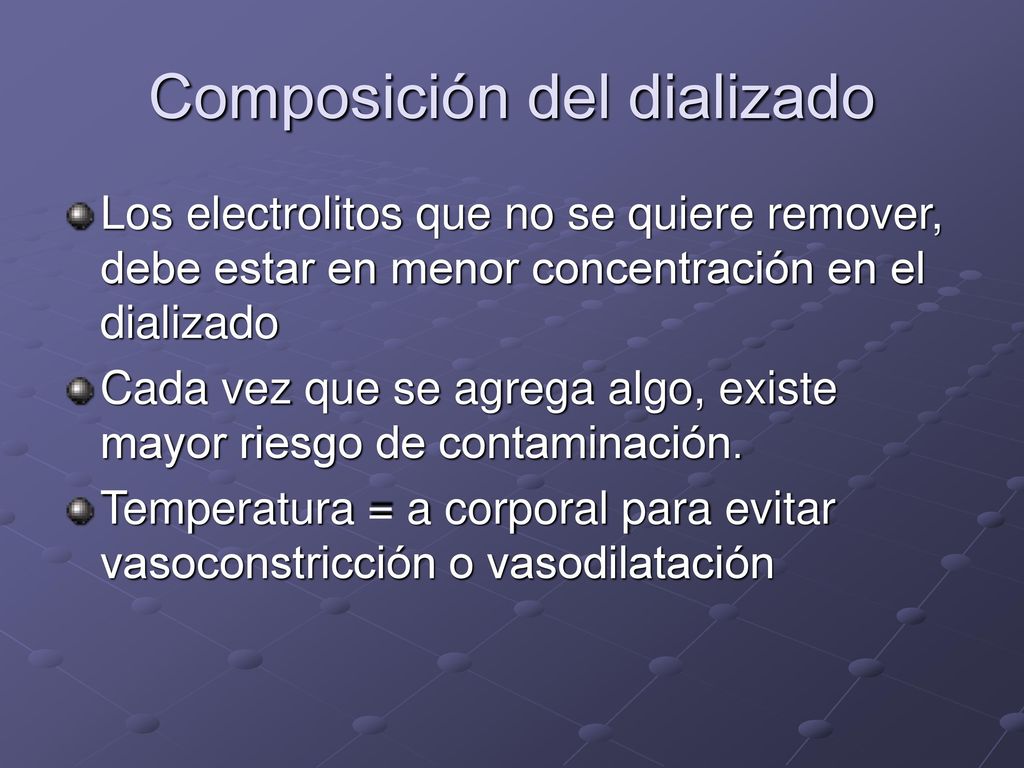 Composición del dializado

Los electrolitos que no se quiere remover, debe estar en menor concentración en el dializado

Cada vez que se agrega algo, existe mayor riesgo de contaminación.

Temperatura = a corporal para evitar vasoconstricción o vasodilatación